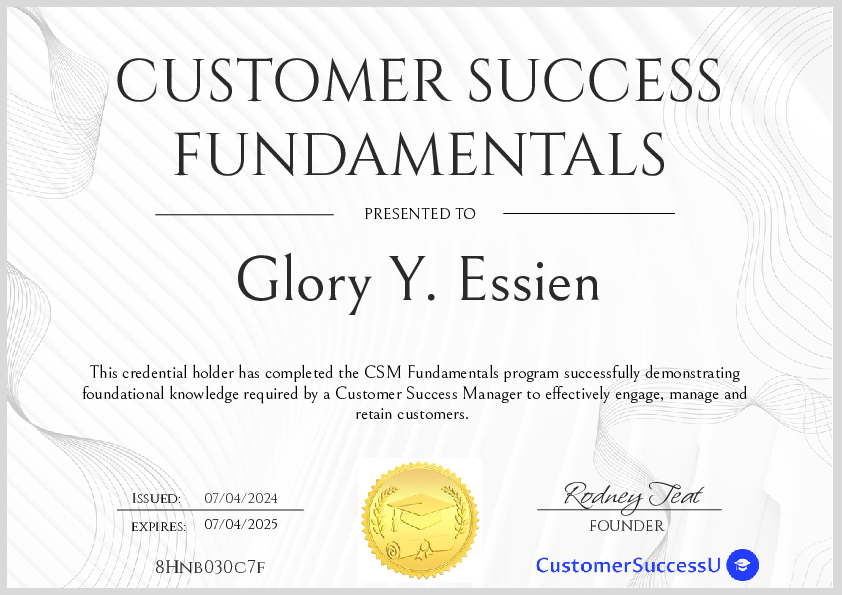 CUSTOMER SUCCESS FUNDAMENTALS

PRESENTED TO

Glory Y. Essien

This credential holder has completed the CSM Fundamentals program successfully demonstrating foundational knowledge required by a Customer Success Manager to effectively engage, manage and retain customers.

ISSUED: 07/04/2024
EXPIRES: 07/04/2025

8HNB030C7F

Rodney Teat
FOUNDER

CustomerSuccessU